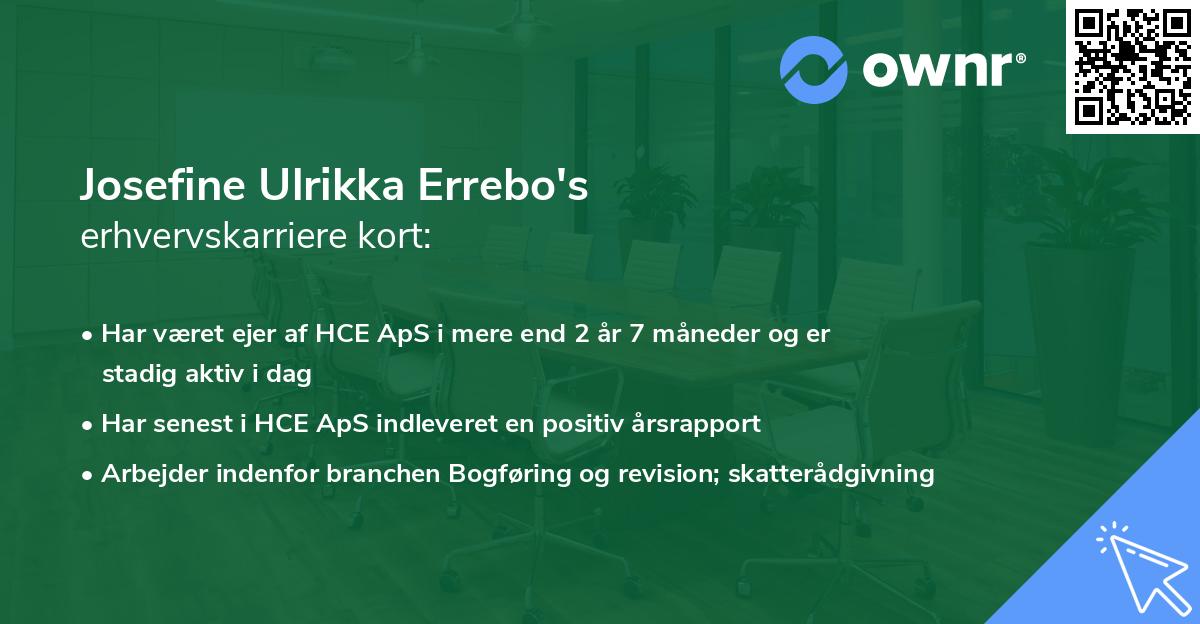 ownr®

Josefine Ulrikka Errebo's
erhvervskarriere kort:

• Har været ejer af HCE ApS i mere end 2 år 7 måneder og er stadig aktiv i dag
• Har senest i HCE ApS indleveret en positiv årsrapport
• Arbejder indenfor branchen Bogføring og revision; skatterådgivning